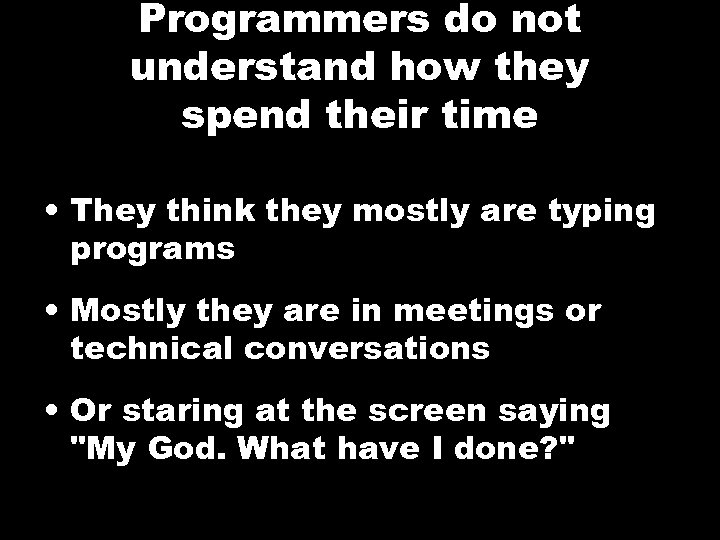 Programmers do not understand how they spend their time

• They think they mostly are typing programs

• Mostly they are in meetings or technical conversations

• Or staring at the screen saying "My God. What have I done?"